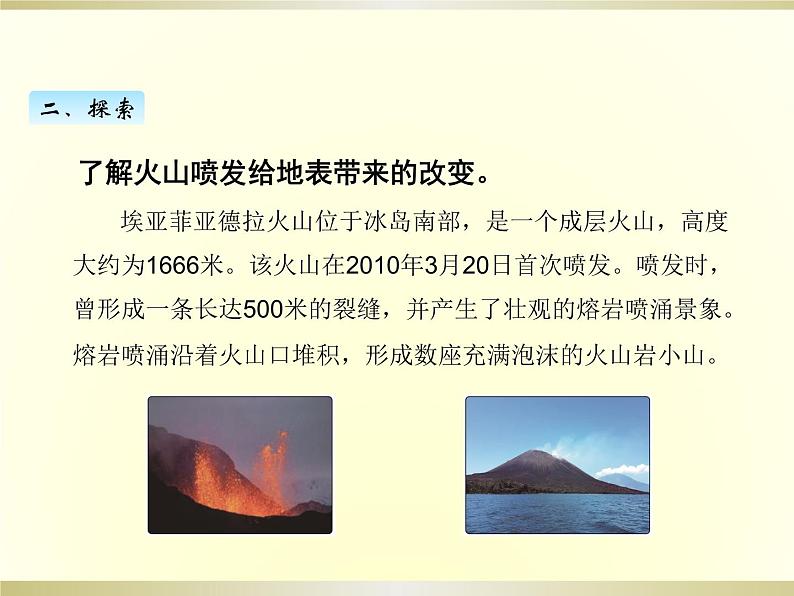 二、探索

了解火山喷发给地表带来的改变。

埃亚菲亚德拉火山位于冰岛南部，是一个成层火山，高度大约为1666米。该火山在2010年3月20日首次喷发。喷发时，曾形成一条长达500米的裂缝，并产生了壮观的熔岩喷涌景象。熔岩喷涌沿着火山口堆积，形成数座充满泡沫的火山岩小山。